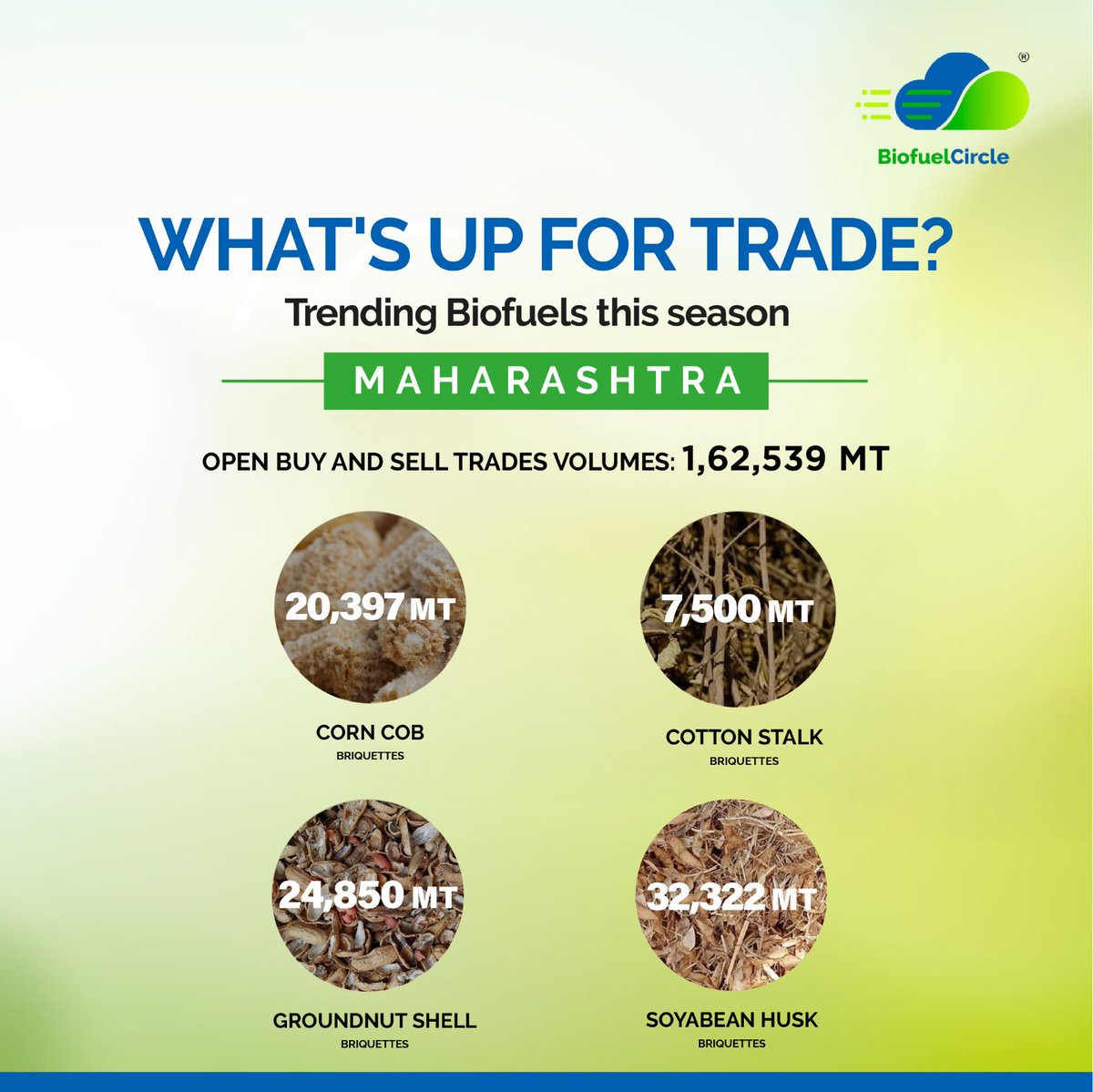 ®

BiofuelCircle

WHAT'S UP FOR TRADE?

Trending Biofuels this season

MAHARASHTRA

OPEN BUY AND SELL TRADES VOLUMES: 1,62,539 MT

20,397 MT

CORN COB
BRIQUETTES

7,500 MT

COTTON STALK
BRIQUETTES

24,850 MT

GROUNDNUT SHELL
BRIQUETTES

32,322 MT

SOYABEAN HUSK
BRIQUETTES